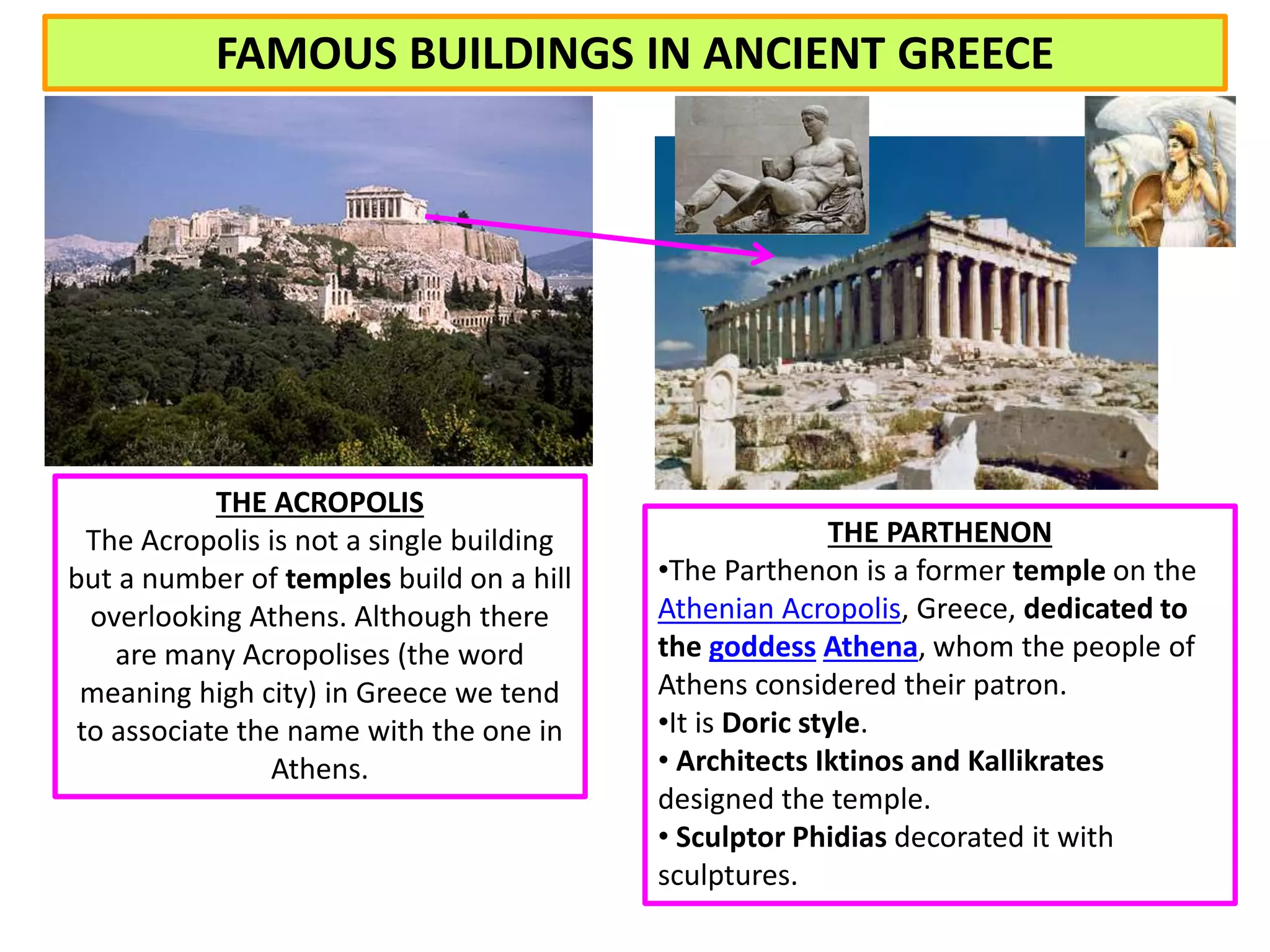 FAMOUS BUILDINGS IN ANCIENT GREECE

THE ACROPOLIS
The Acropolis is not a single building but a number of temples build on a hill overlooking Athens. Although there are many Acropolises (the word meaning high city) in Greece we tend to associate the name with the one in Athens.

THE PARTHENON
•The Parthenon is a former temple on the Athenian Acropolis, Greece, dedicated to the goddess Athena, whom the people of Athens considered their patron.
•It is Doric style.
• Architects Iktinos and Kallikrates designed the temple.
• Sculptor Phidias decorated it with sculptures.